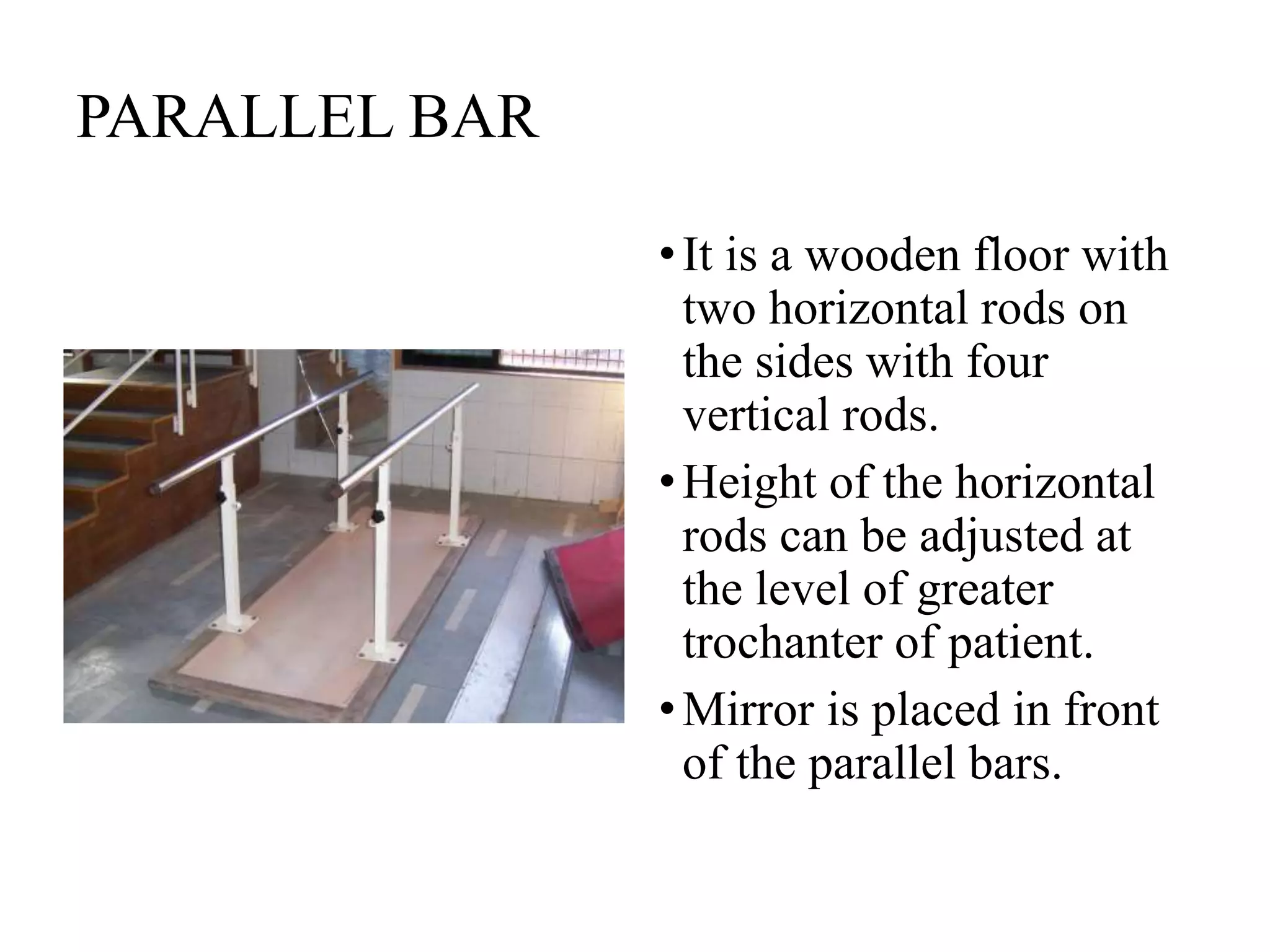 PARALLEL BAR

• It is a wooden floor with two horizontal rods on the sides with four vertical rods.
• Height of the horizontal rods can be adjusted at the level of greater trochanter of patient.
• Mirror is placed in front of the parallel bars.